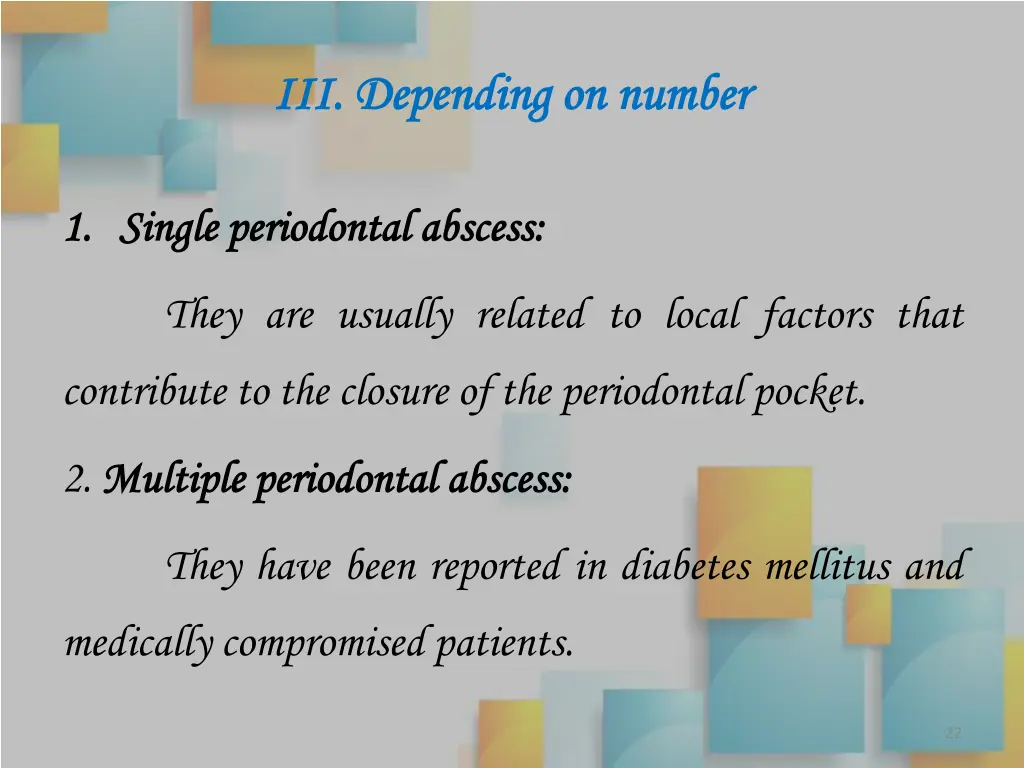 III. Depending on number

1. Single periodontal abscess:

They are usually related to local factors that contribute to the closure of the periodontal pocket.

2. Multiple periodontal abscess:

They have been reported in diabetes mellitus and medically compromised patients.

22